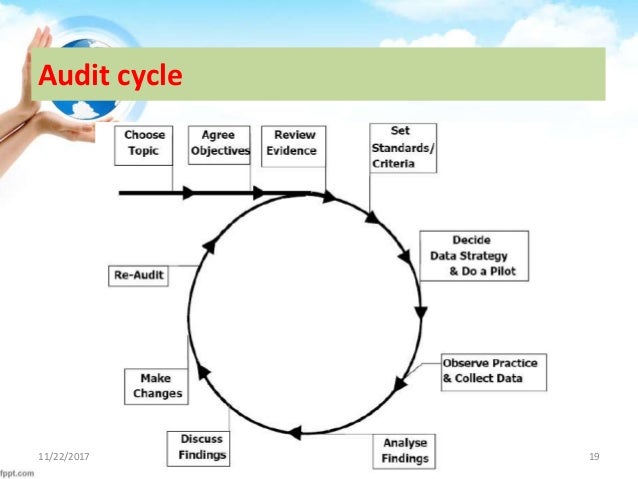 Audit cycle

Choose Topic

Agree Objectives

Review Evidence

Set Standards/ Criteria

Decide Data Strategy & Do a Pilot

Observe Practice & Collect Data

Analyse Findings

Discuss Findings

Make Changes

Re-Audit

11/22/2017

19

fppt.com